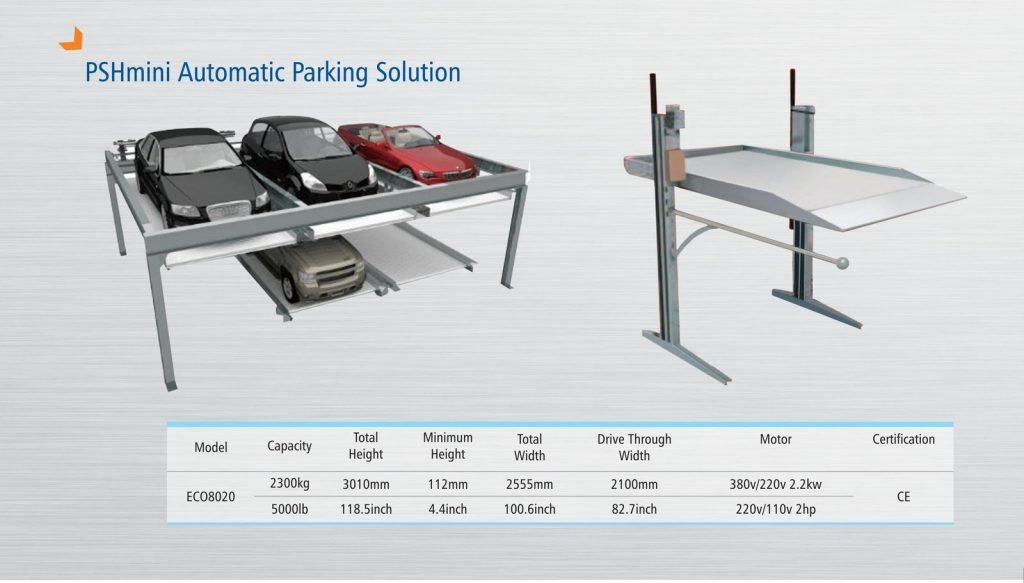 PSHmini Automatic Parking Solution

| Model | Capacity | Total Height | Minimum Height | Total Width | Drive Through Width | Motor | Certification |
|---|---|---|---|---|---|---|---|
| ECO8020 | 2300kg | 3010mm | 112mm | 2555mm | 2100mm | 380v/220v 2.2kw | CE |
| | 5000lb | 118.5inch | 4.4inch | 100.6inch | 82.7inch | 220v/110v 2hp | |